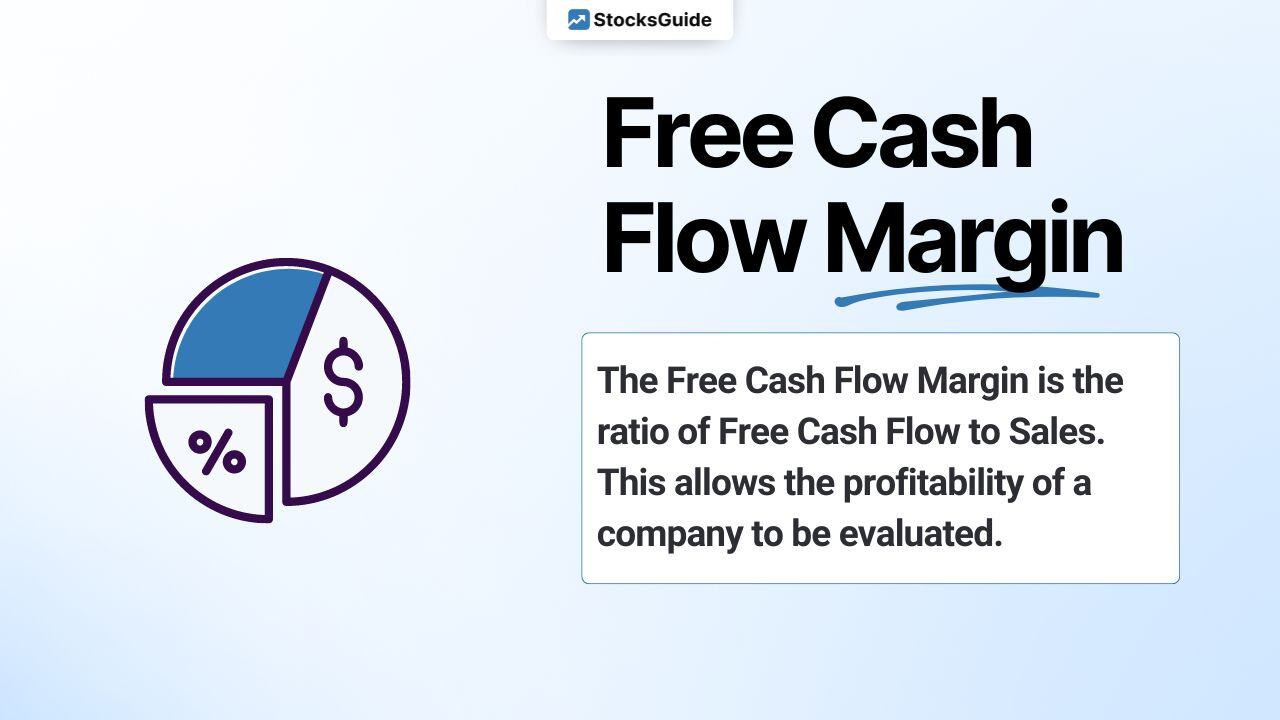 StocksGuide

Free Cash Flow Margin

$

%

The Free Cash Flow Margin is the ratio of Free Cash Flow to Sales. This allows the profitability of a company to be evaluated.